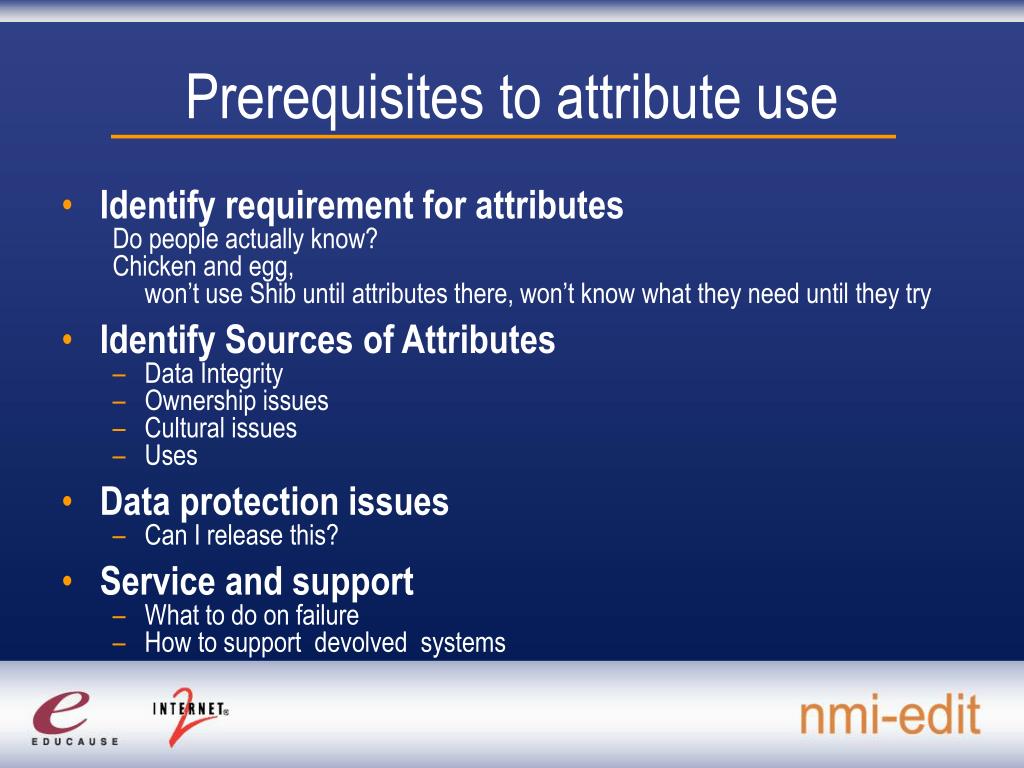 Prerequisites to attribute use

• Identify requirement for attributes
Do people actually know?
Chicken and egg,
won't use Shib until attributes there, won't know what they need until they try

• Identify Sources of Attributes
– Data Integrity
– Ownership issues
– Cultural issues
– Uses

• Data protection issues
– Can I release this?

• Service and support
– What to do on failure
– How to support devolved systems

e EDUCAUSE

INTERNET 2

nmi-edit